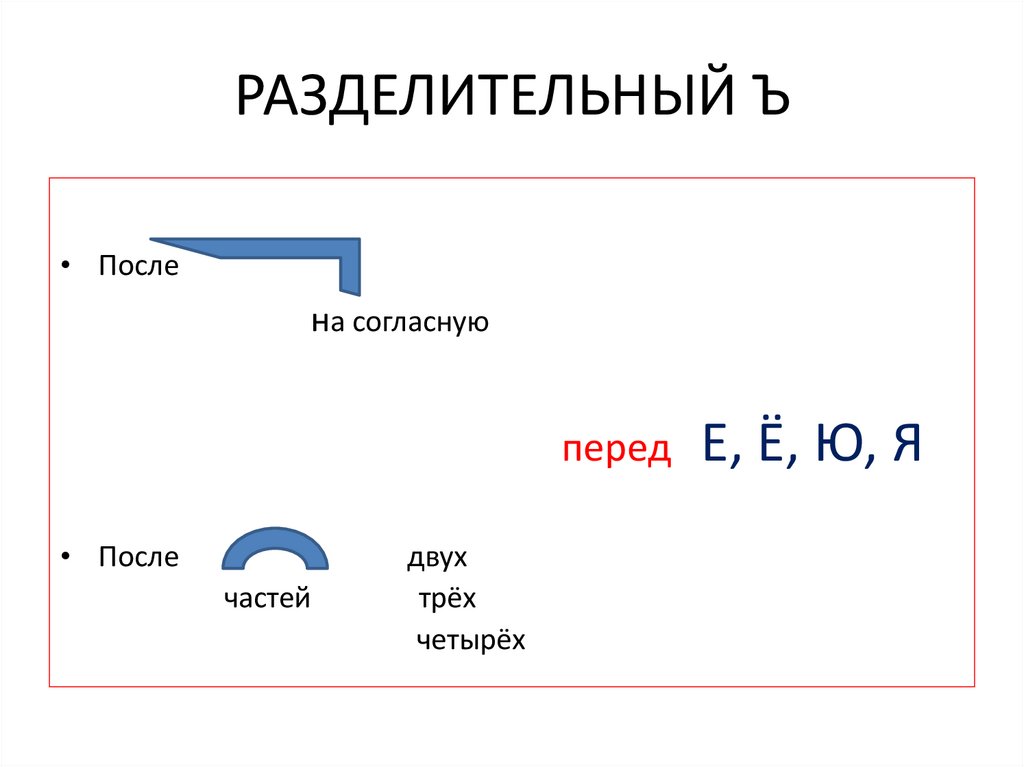 РАЗДЕЛИТЕЛЬНЫЙ Ъ

• После

на согласную

перед Е, Ё, Ю, Я

• После двух

частей трёх

четырёх